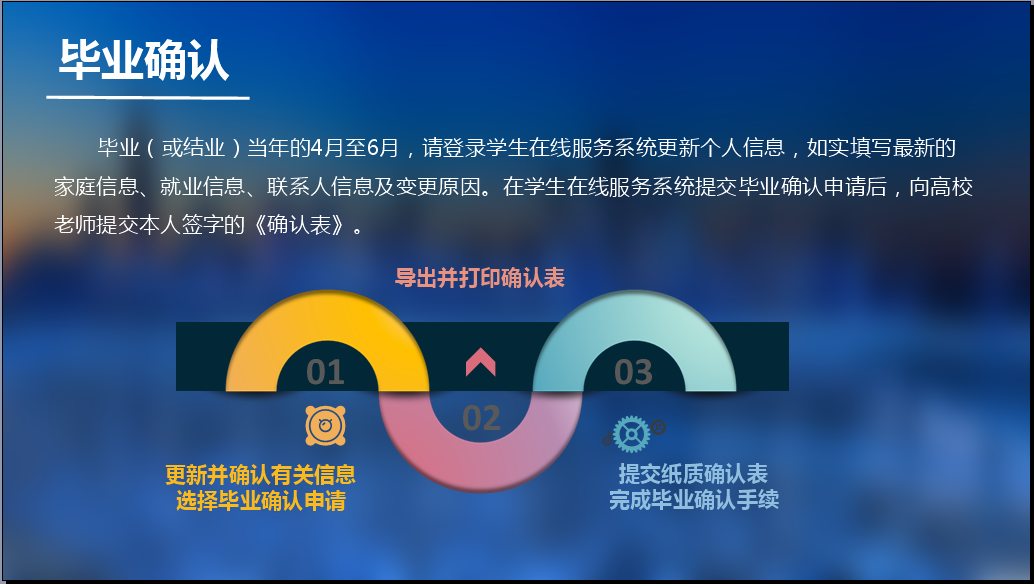 毕业确认

毕业（或结业）当年的4月至6月，请登录学生在线服务系统更新个人信息，如实填写最新的家庭信息、就业信息、联系人信息及变更原因。在学生在线服务系统提交毕业确认申请后，向高校老师提交本人签字的《确认表》。

导出并打印确认表

01

02

03

更新并确认有关信息
选择毕业确认申请

提交纸质确认表
完成毕业确认手续